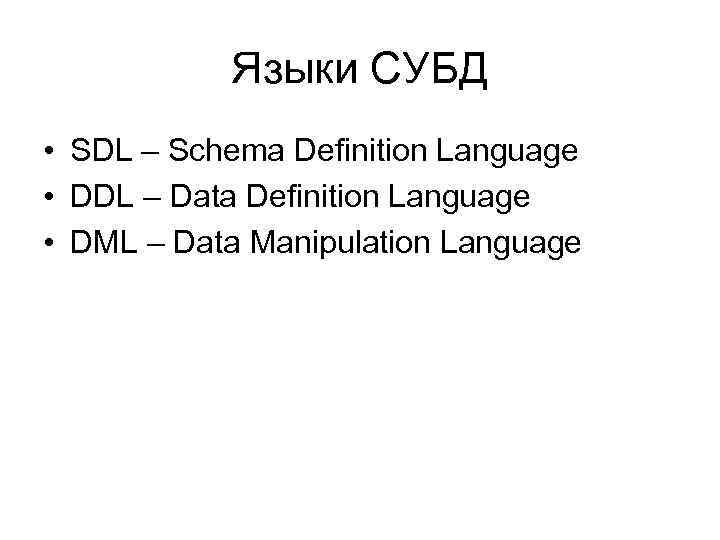 Языки СУБД

• SDL – Schema Definition Language
• DDL – Data Definition Language
• DML – Data Manipulation Language